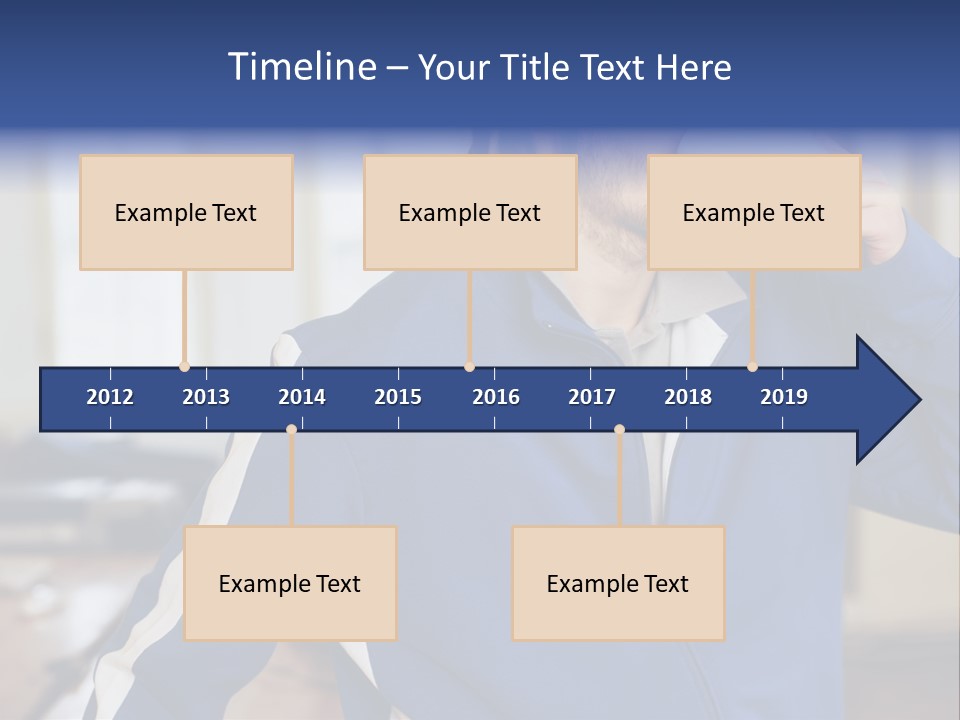 Timeline – Your Title Text Here

Example Text

Example Text

Example Text

2012 2013 2014 2015 2016 2017 2018 2019

Example Text

Example Text